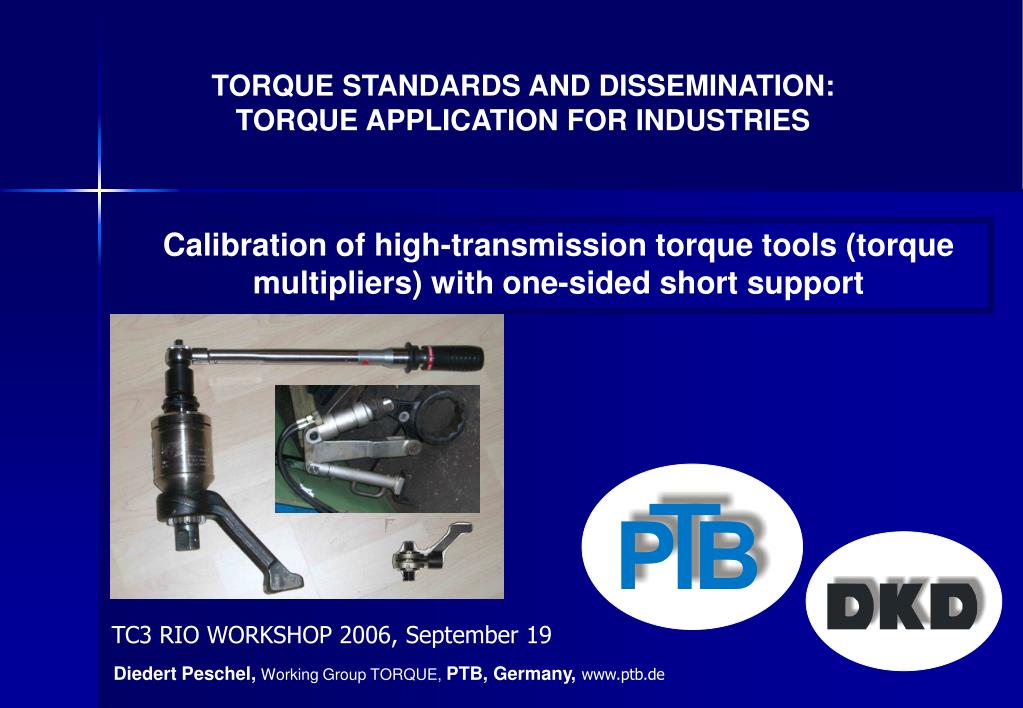 TORQUE STANDARDS AND DISSEMINATION:
TORQUE APPLICATION FOR INDUSTRIES

Calibration of high-transmission torque tools (torque multipliers) with one-sided short support

PTB

DKD

TC3 RIO WORKSHOP 2006, September 19

Diedert Peschel, Working Group TORQUE, PTB, Germany, www.ptb.de